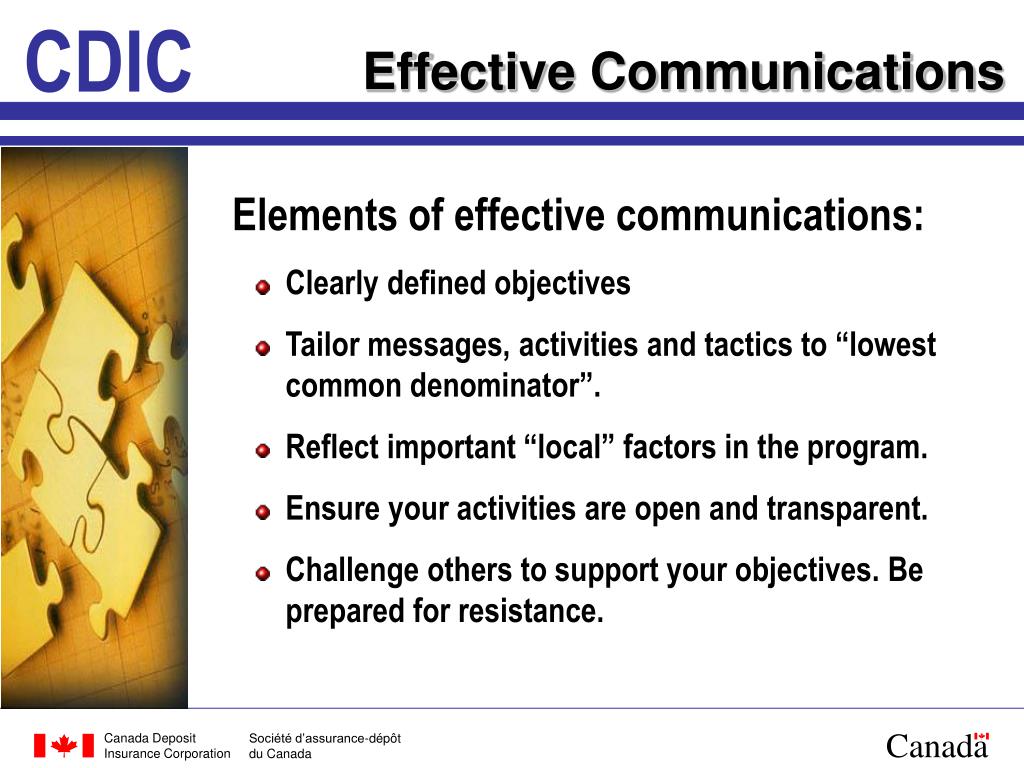 CDIC

Effective Communications

Elements of effective communications:

Clearly defined objectives

Tailor messages, activities and tactics to “lowest common denominator”.

Reflect important “local” factors in the program.

Ensure your activities are open and transparent.

Challenge others to support your objectives. Be prepared for resistance.

Canada Deposit Insurance Corporation

Société d'assurance-dépôt du Canada

Canada